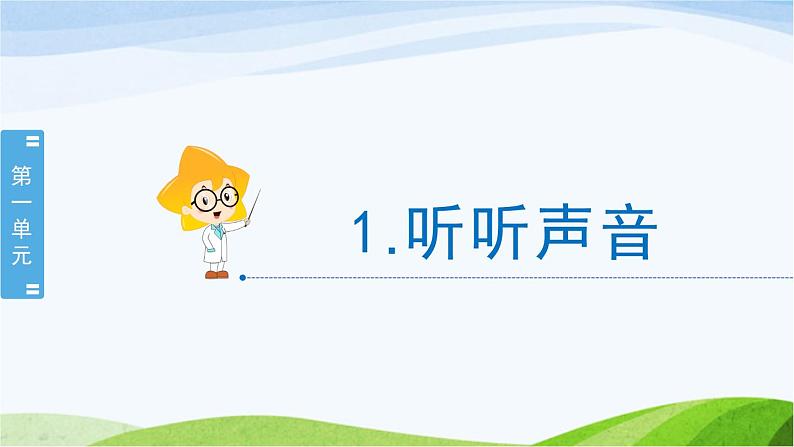 第一单元

1.听听声音